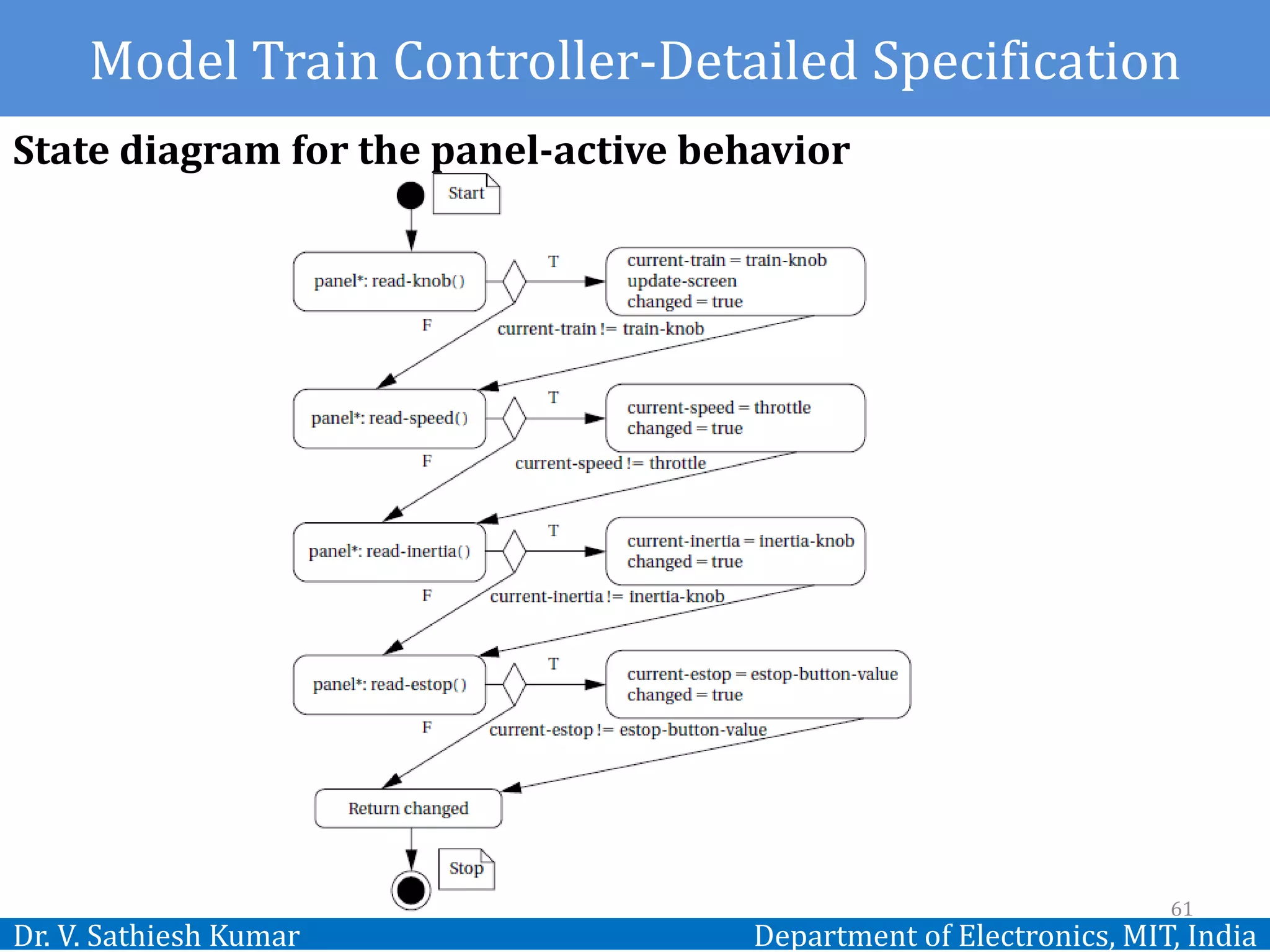 Model Train Controller-Detailed Specification

State diagram for the panel-active behavior

Start

panel*: read-knob()

T

current-train = train-knob
update-screen
changed = true

F

current-train != train-knob

panel*: read-speed()

T

current-speed = throttle
changed = true

F

current-speed != throttle

panel*: read-inertia()

T

current-inertia = inertia-knob
changed = true

F

current-inertia != inertia-knob

panel*: read-estop()

T

current-estop = estop-button-value
changed = true

F

current-estop != estop-button-value

Return changed

Stop

61

Dr. V. Sathiesh Kumar

Department of Electronics, MIT, India